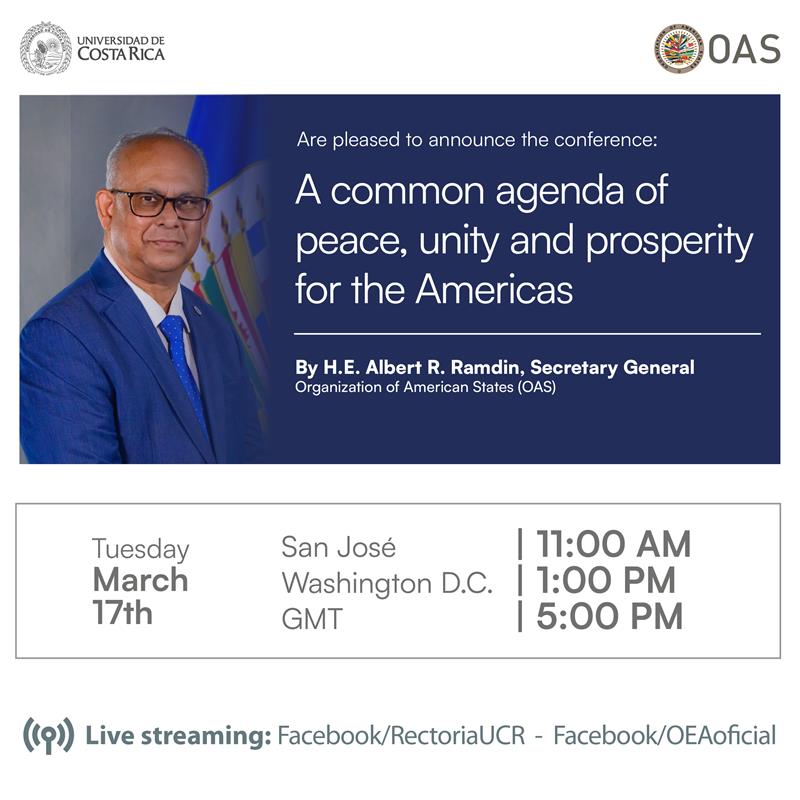 UNIVERSIDAD DE COSTA RICA

OAS

Are pleased to announce the conference:

A common agenda of peace, unity and prosperity for the Americas

By H.E. Albert R. Ramdin, Secretary General
Organization of American States (OAS)

Tuesday
March
17th

San José | 11:00 AM
Washington D.C. | 1:00 PM
GMT | 5:00 PM

Live streaming: Facebook/RectoriaUCR - Facebook/OEAoficial